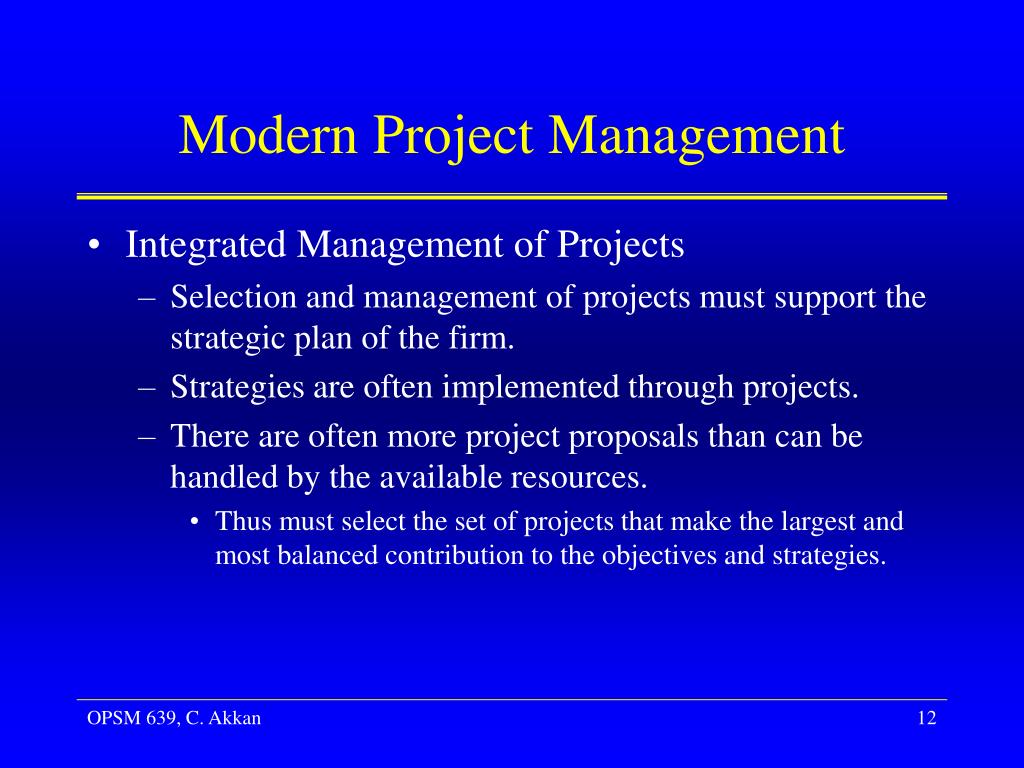 Modern Project Management

• Integrated Management of Projects
 – Selection and management of projects must support the strategic plan of the firm.
 – Strategies are often implemented through projects.
 – There are often more project proposals than can be handled by the available resources.
  • Thus must select the set of projects that make the largest and most balanced contribution to the objectives and strategies.

OPSM 639, C. Akkan

12